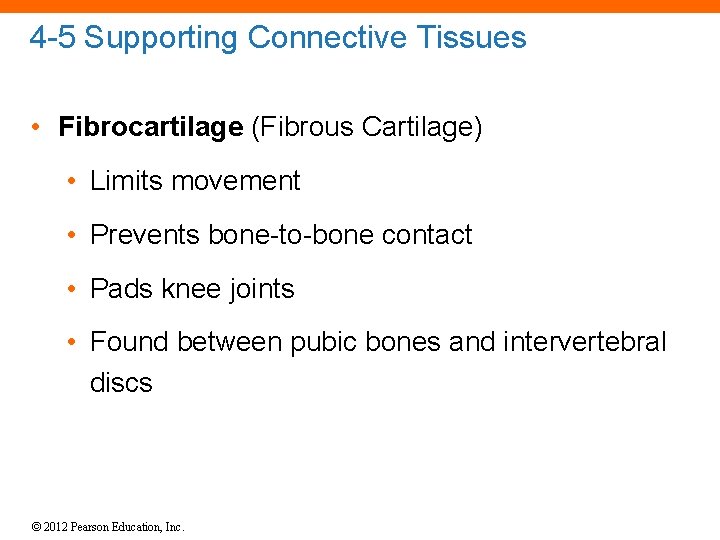 4-5 Supporting Connective Tissues

• Fibrocartilage (Fibrous Cartilage)

• Limits movement

• Prevents bone-to-bone contact

• Pads knee joints

• Found between pubic bones and intervertebral discs

© 2012 Pearson Education, Inc.